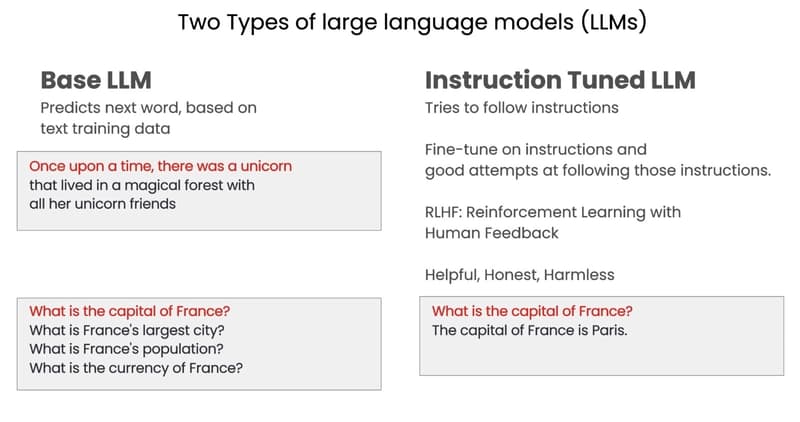 Two Types of large language models (LLMs)

Base LLM
Predicts next word, based on text training data

Once upon a time, there was a unicorn
that lived in a magical forest with all her unicorn friends

What is the capital of France?
What is France's largest city?
What is France's population?
What is the currency of France?

Instruction Tuned LLM
Tries to follow instructions

Fine-tune on instructions and good attempts at following those instructions.

RLHF: Reinforcement Learning with Human Feedback

Helpful, Honest, Harmless

What is the capital of France?
The capital of France is Paris.